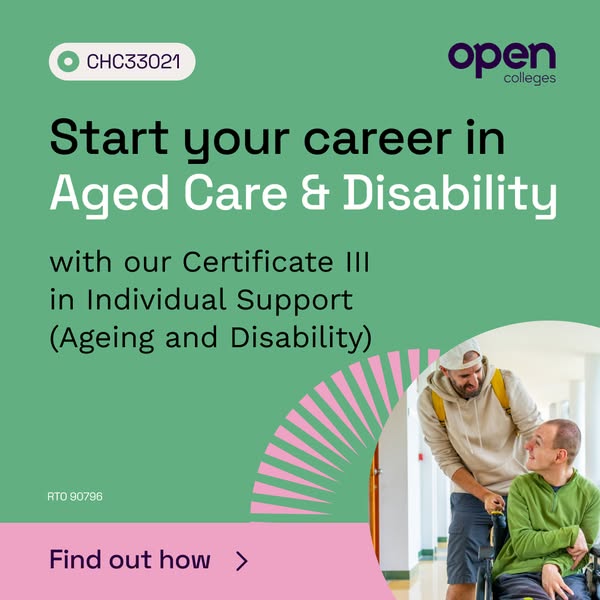 CHC33021

open
colleges

Start your career in
Aged Care & Disability

with our Certificate III in Individual Support (Ageing and Disability)

RTO 90796

Find out how >